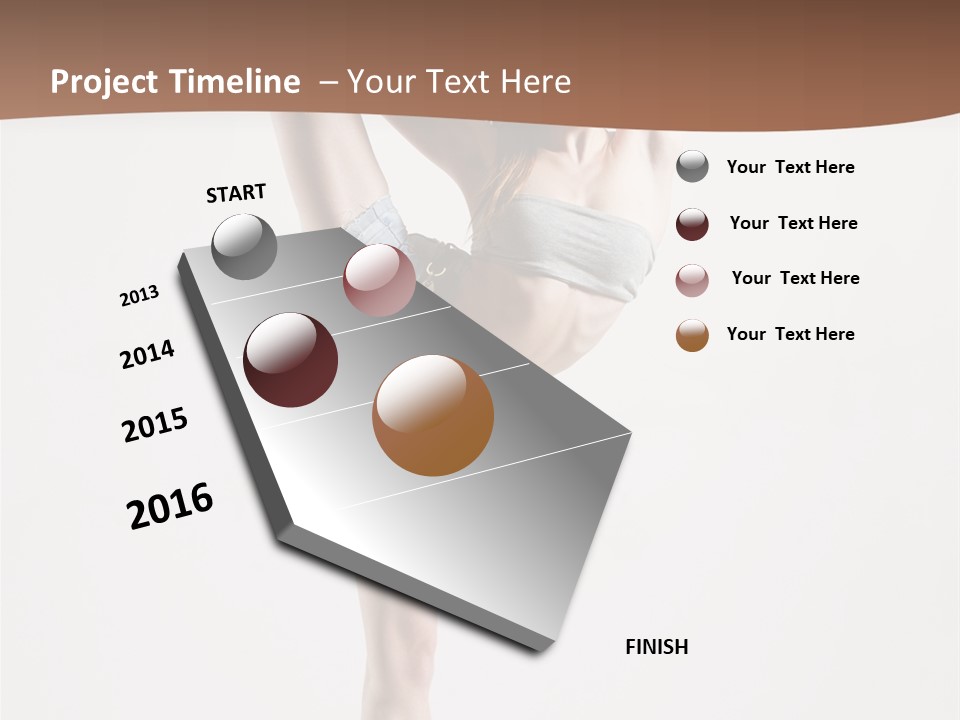 Project Timeline – Your Text Here

START

2013

2014

2015

2016

FINISH

Your Text Here

Your Text Here

Your Text Here

Your Text Here